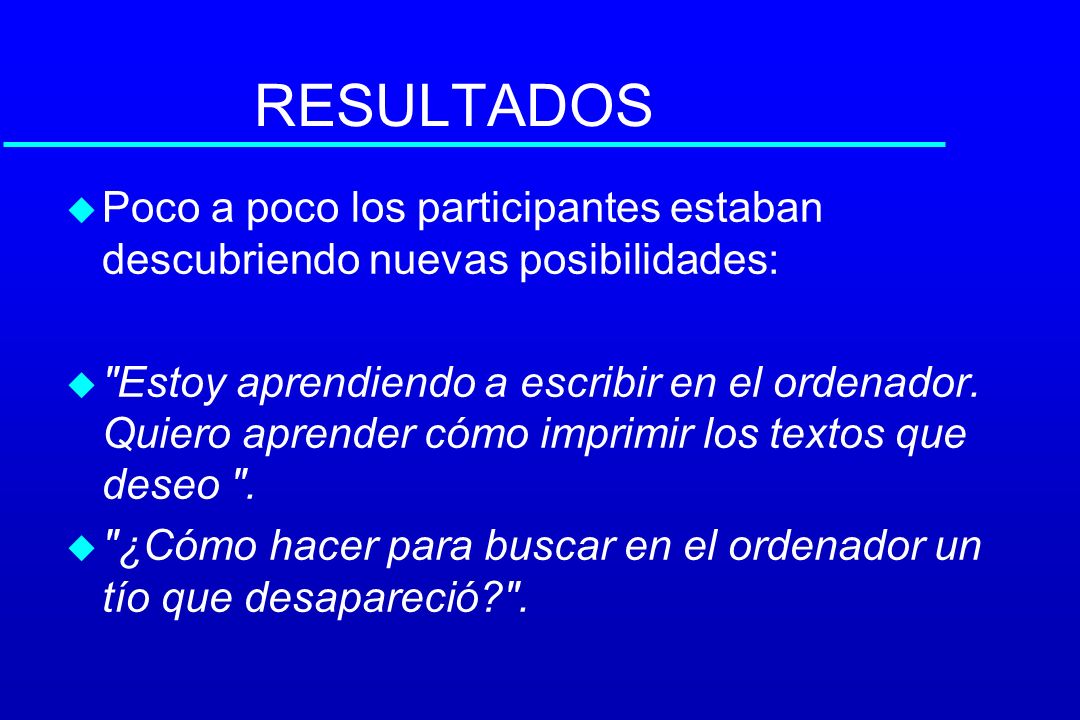 RESULTADOS

Poco a poco los participantes estaban descubriendo nuevas posibilidades:

"Estoy aprendiendo a escribir en el ordenador. Quiero aprender cómo imprimir los textos que deseo ".

"¿Cómo hacer para buscar en el ordenador un tío que desapareció?".